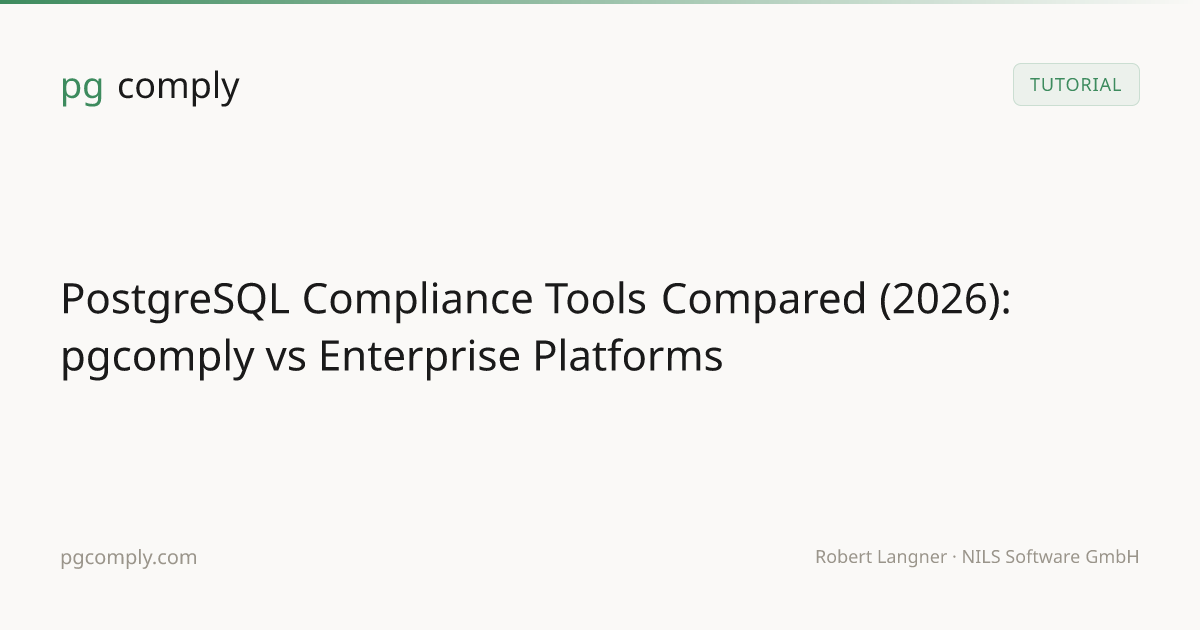 pg comply

TUTORIAL

PostgreSQL Compliance Tools Compared (2026): pgcomply vs Enterprise Platforms

pgcomply.com

Robert Langner · NILS Software GmbH